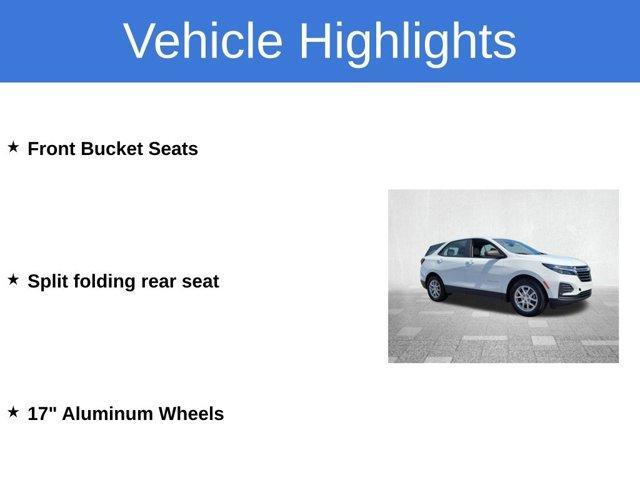 Vehicle Highlights

★ Front Bucket Seats

★ Split folding rear seat

★ 17" Aluminum Wheels